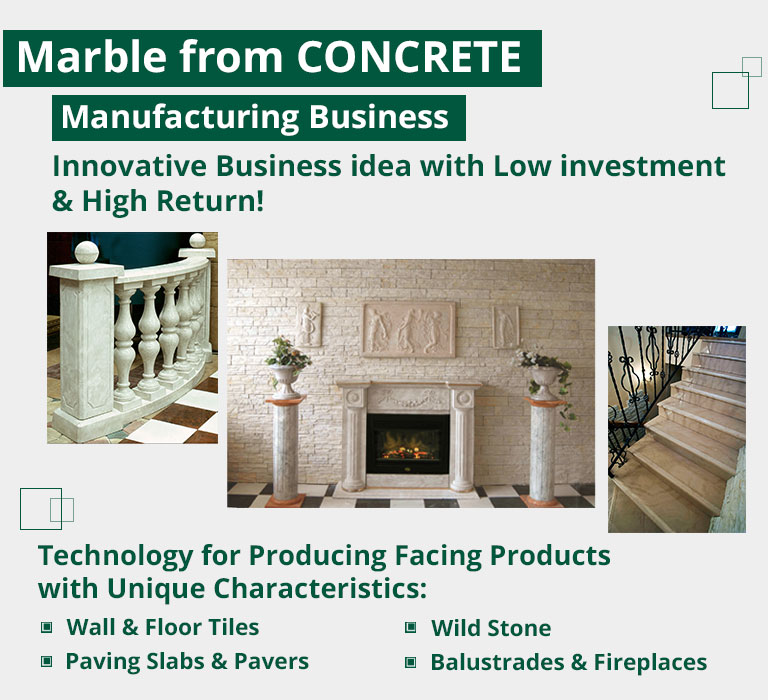 Marble from CONCRETE

Manufacturing Business

Innovative Business idea with Low investment & High Return!

Technology for Producing Facing Products with Unique Characteristics:

Wall & Floor Tiles
Paving Slabs & Pavers

Wild Stone
Balustrades & Fireplaces